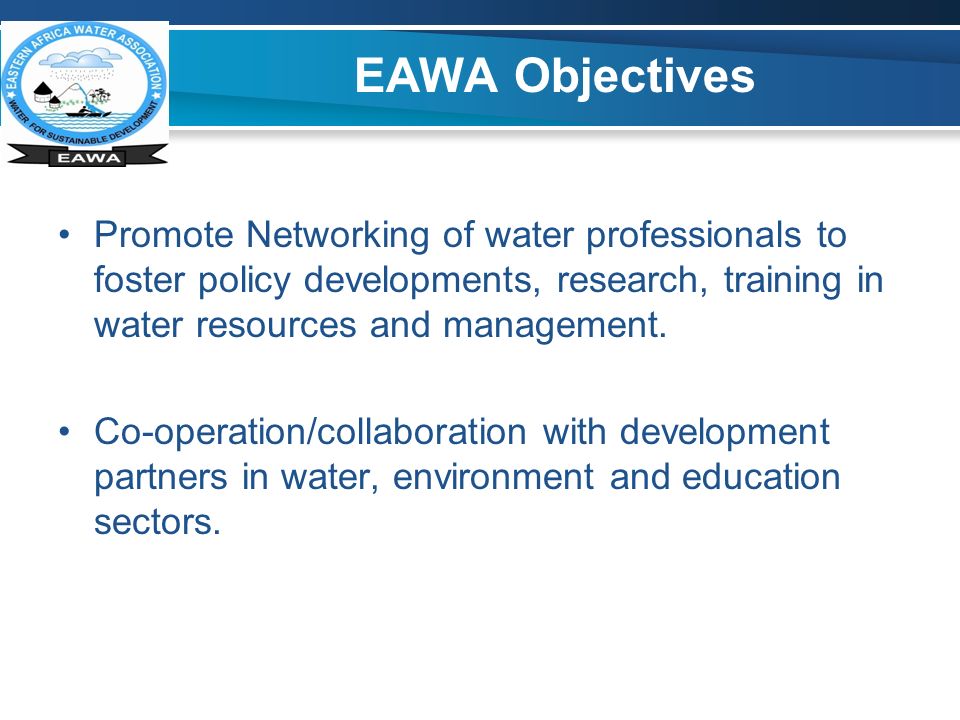 EASTERN AFRICA WATER ASSOCIATION
WATER FOR SUSTAINABLE DEVELOPMENT
EAWA

EAWA Objectives

• Promote Networking of water professionals to foster policy developments, research, training in water resources and management.

• Co-operation/collaboration with development partners in water, environment and education sectors.